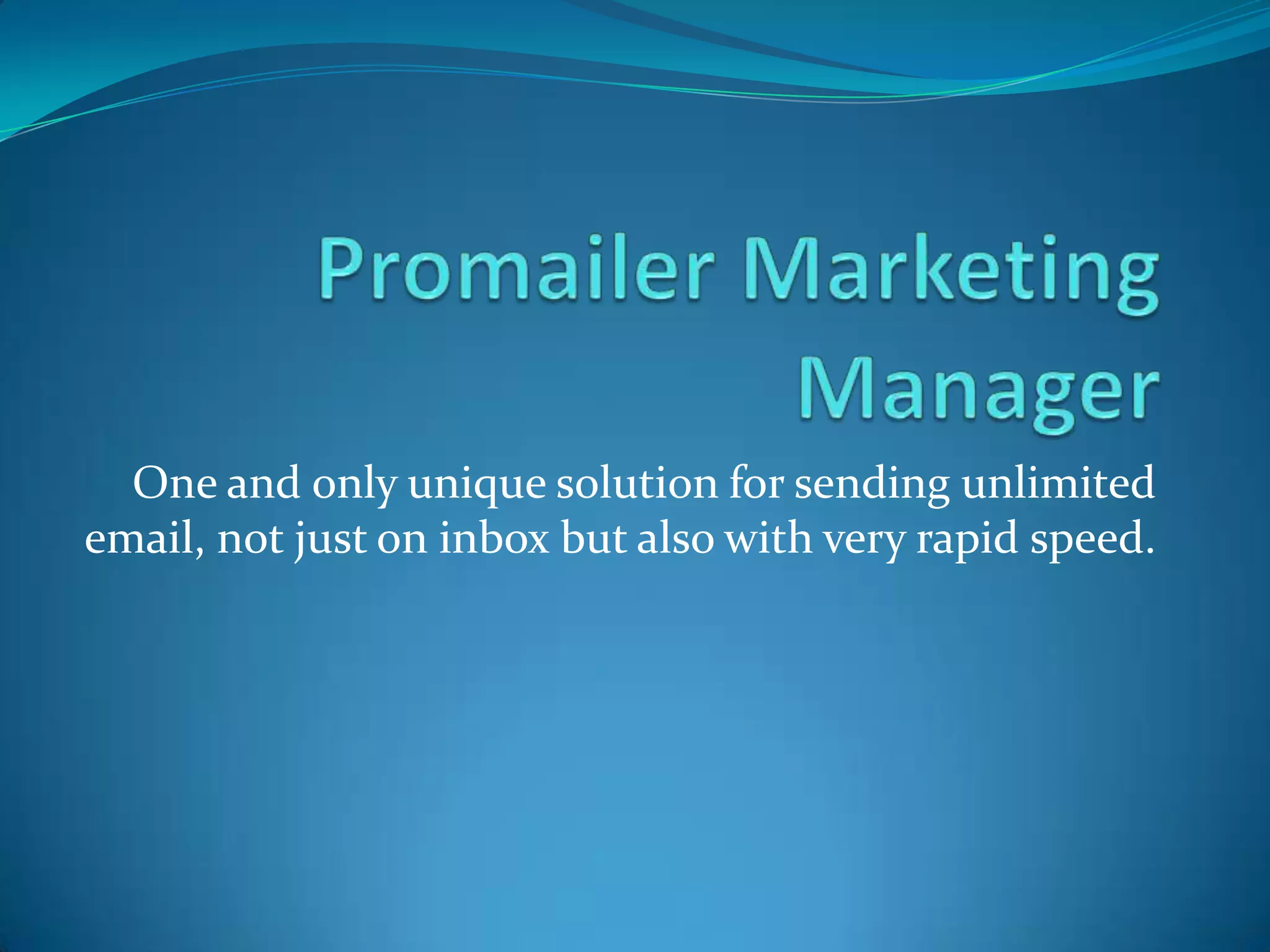 Promailer Marketing Manager

One and only unique solution for sending unlimited email, not just on inbox but also with very rapid speed.